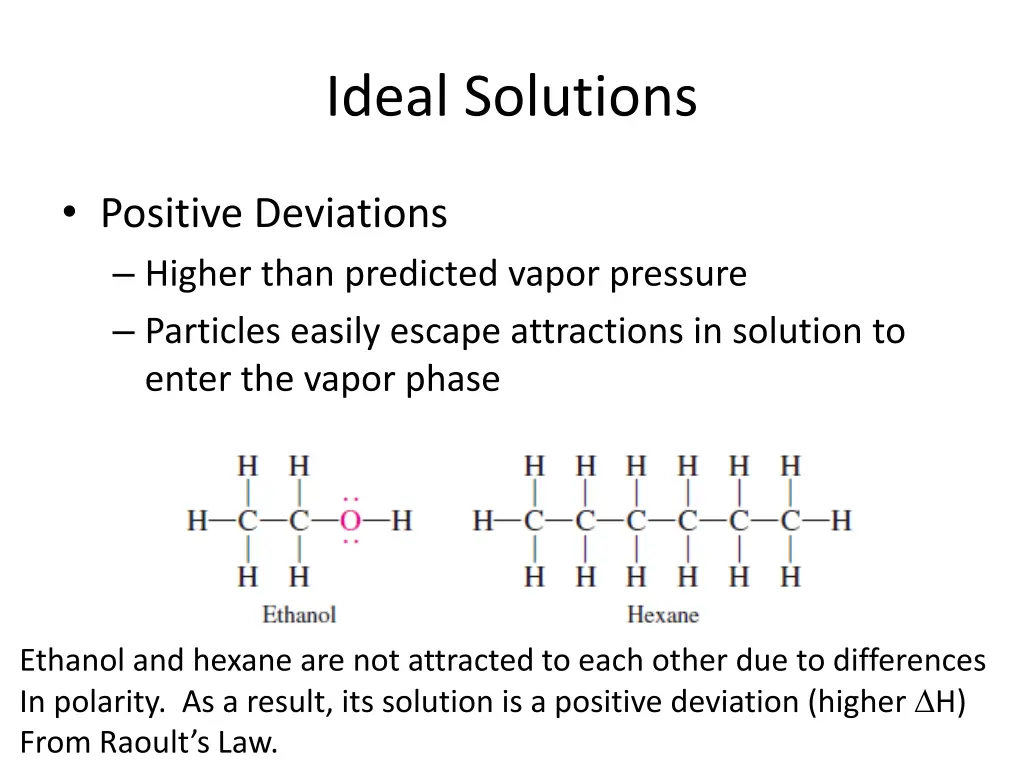 Ideal Solutions

• Positive Deviations
– Higher than predicted vapor pressure
– Particles easily escape attractions in solution to enter the vapor phase

H H
H—C—C—O—H
H H
Ethanol

H H H H H H
H—C—C—C—C—C—C—H
H H H H H H
Hexane

Ethanol and hexane are not attracted to each other due to differences In polarity. As a result, its solution is a positive deviation (higher $\Delta$H) From Raoult's Law.